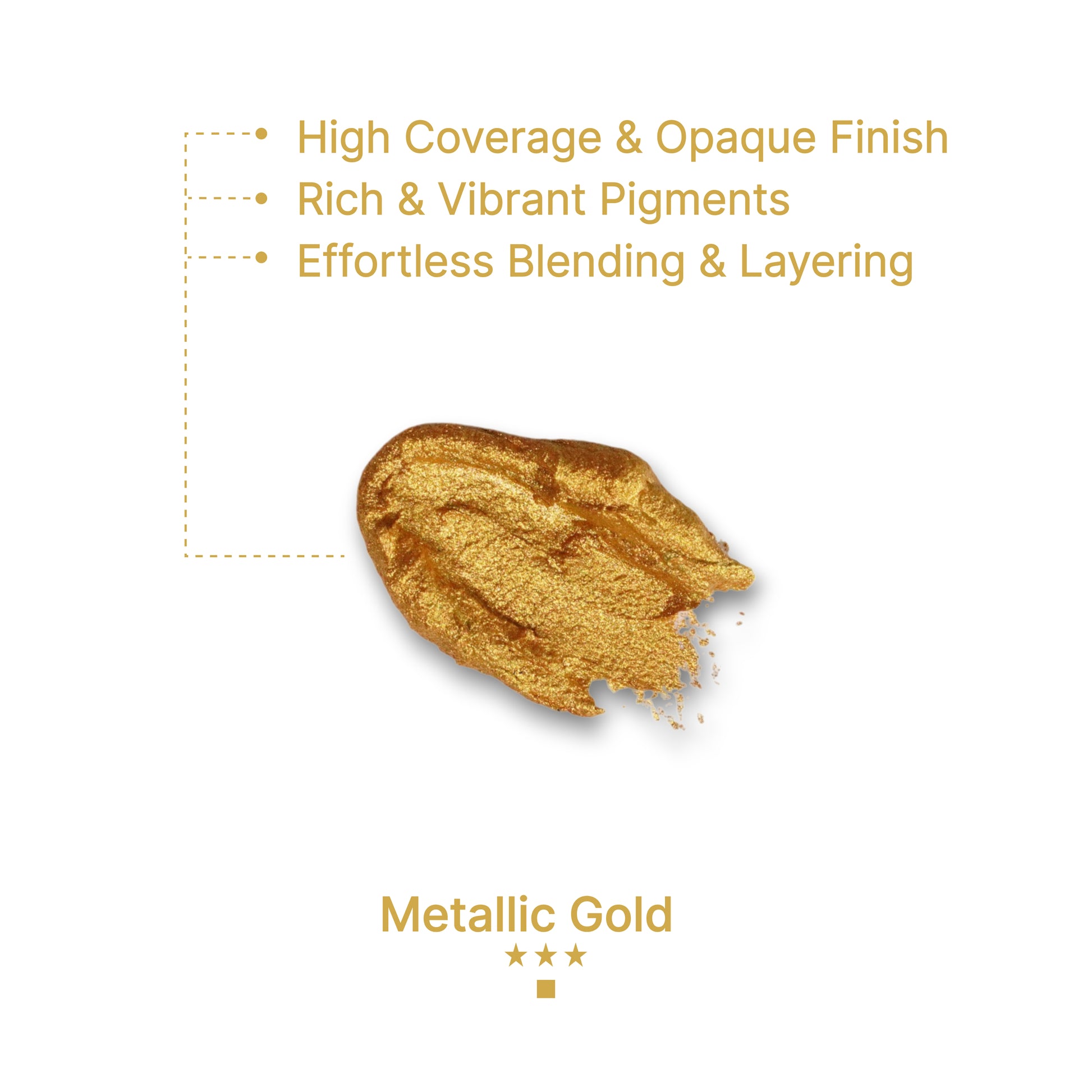 • High Coverage & Opaque Finish
• Rich & Vibrant Pigments
• Effortless Blending & Layering

Metallic Gold
★★★
■